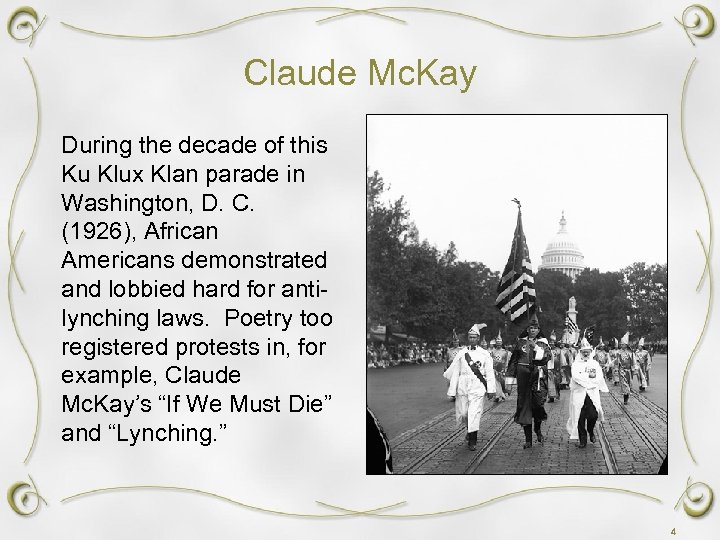 Claude McKay

During the decade of this Ku Klux Klan parade in Washington, D. C. (1926), African Americans demonstrated and lobbied hard for anti-lynching laws. Poetry too registered protests in, for example, Claude McKay's "If We Must Die" and "Lynching."

4